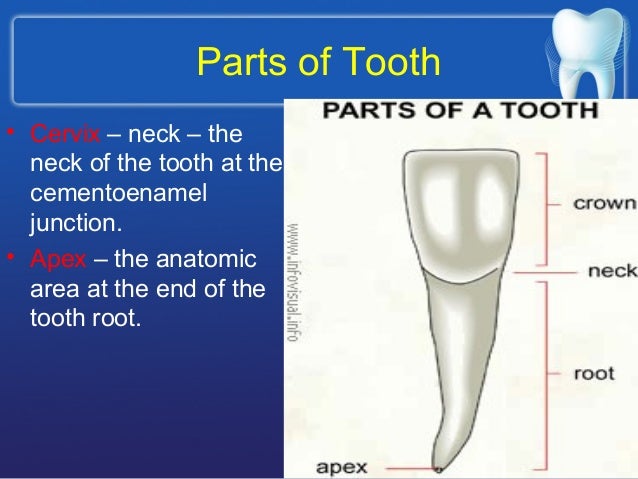 Parts of Tooth

• Cervix – neck – the neck of the tooth at the cementoenamel junction.
• Apex – the anatomic area at the end of the tooth root.

PARTS OF A TOOTH

www.infovisual.info

crown

neck

root

apex